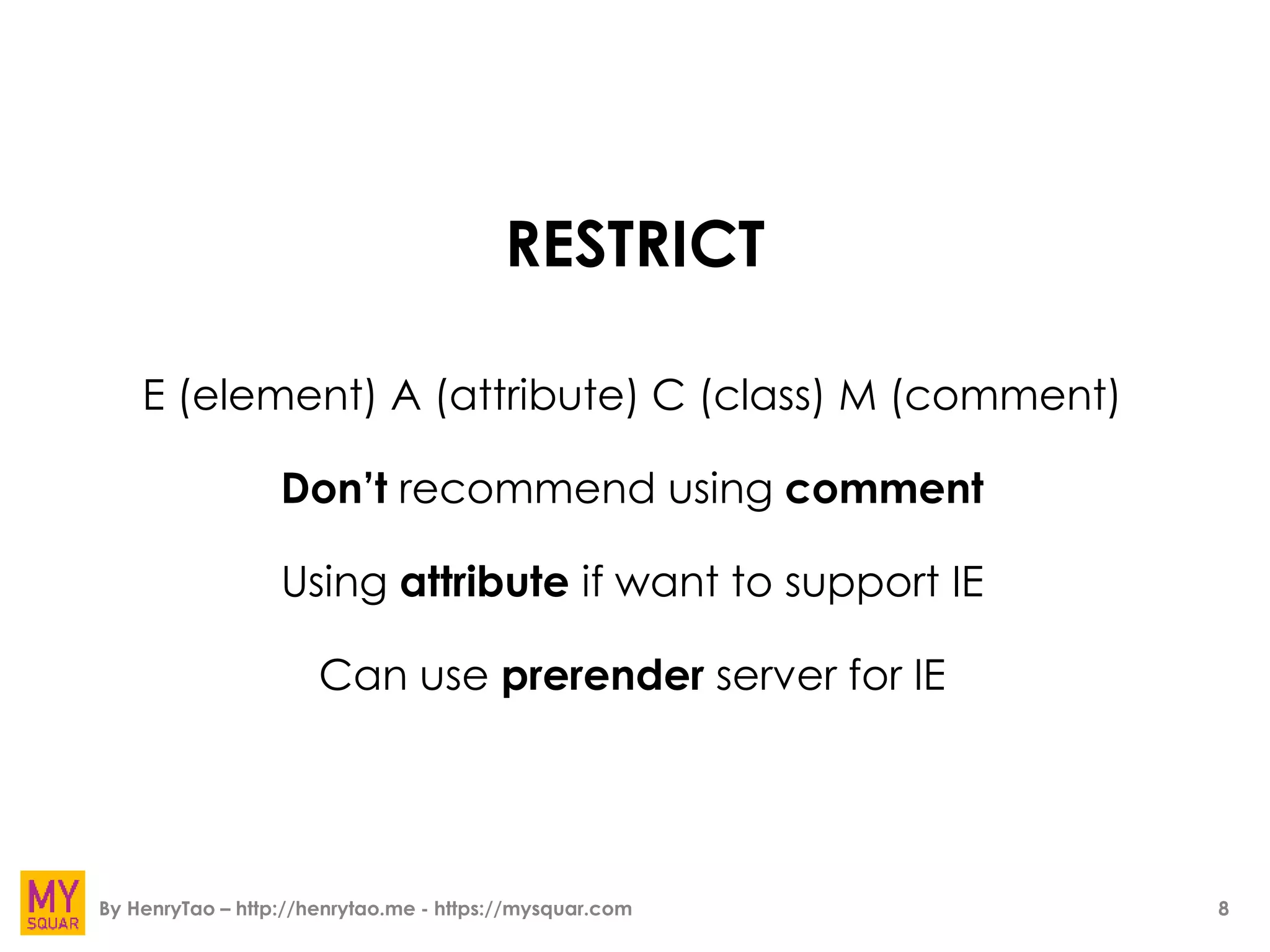 RESTRICT

E (element) A (attribute) C (class) M (comment)

Don't recommend using comment

Using attribute if want to support IE

Can use prerender server for IE

MY SQUAR

By HenryTao – http://henrytao.me - https://mysquar.com

8